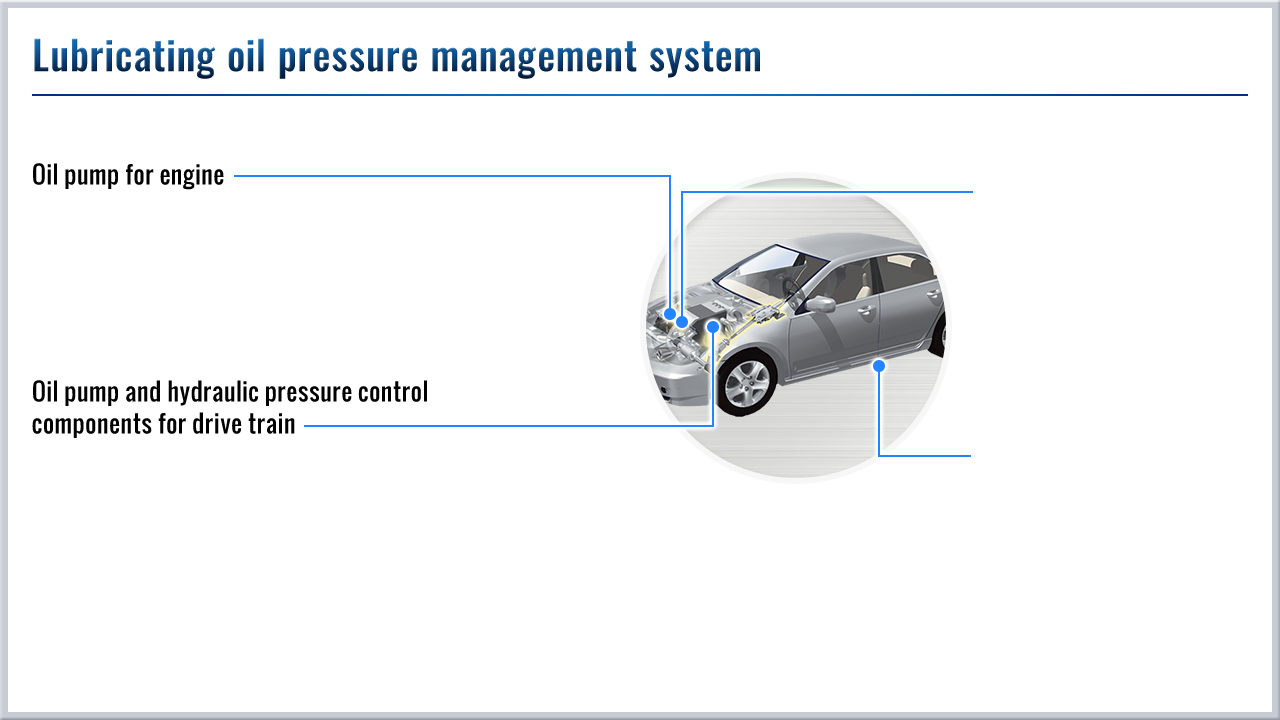 Lubricating oil pressure management system

Oil pump for engine

Oil pump and hydraulic pressure control components for drive train